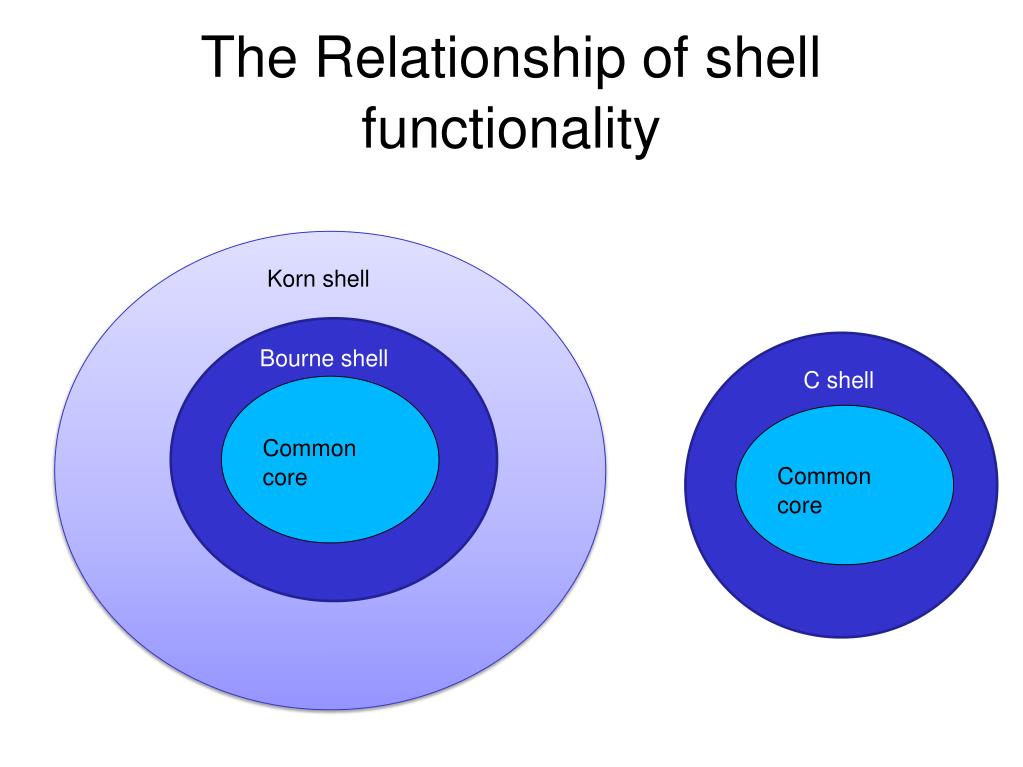 The Relationship of shell functionality

Korn shell

Bourne shell

Common core

C shell

Common core